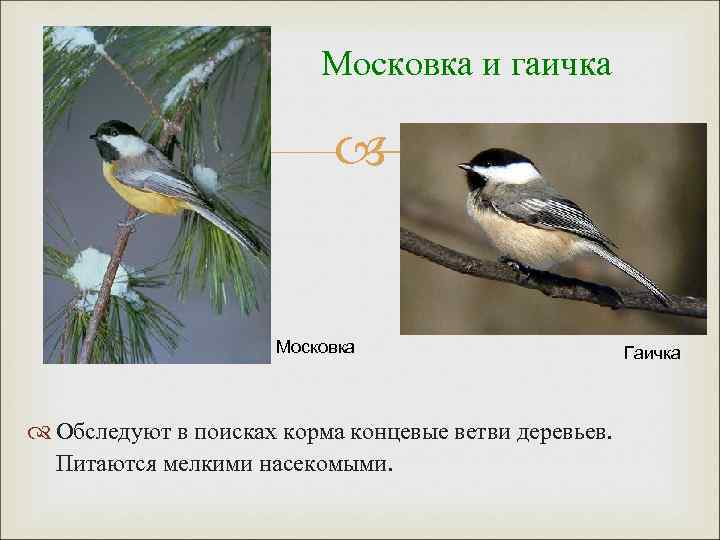 Московка и гаичка

Московка

Гаичка

Обследуют в поисках корма концевые ветви деревьев. Питаются мелкими насекомыми.